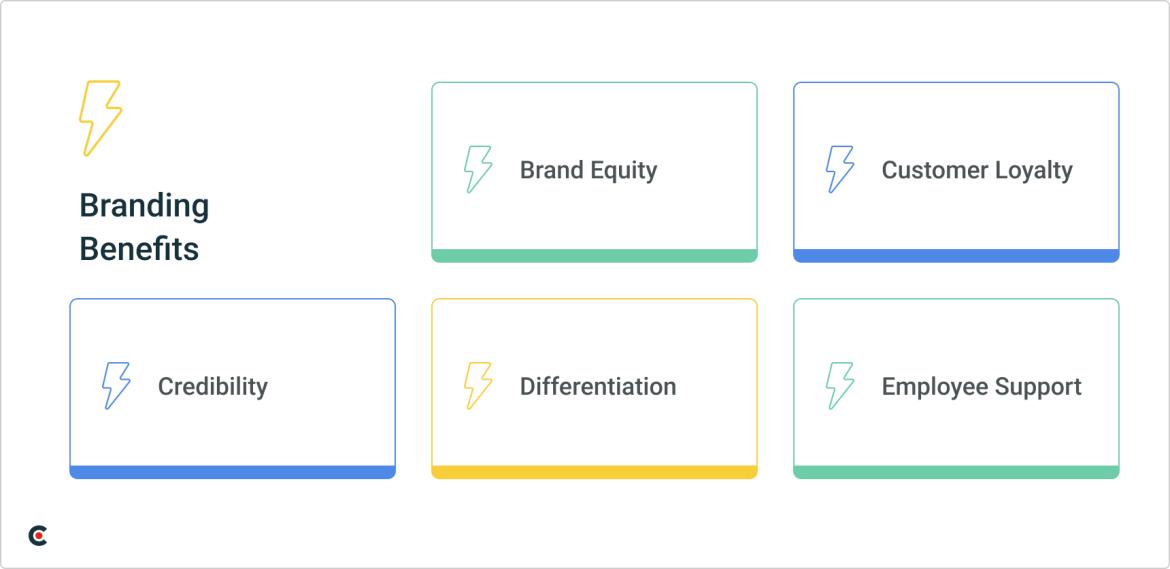 Branding Benefits

Brand Equity

Customer Loyalty

Credibility

Differentiation

Employee Support